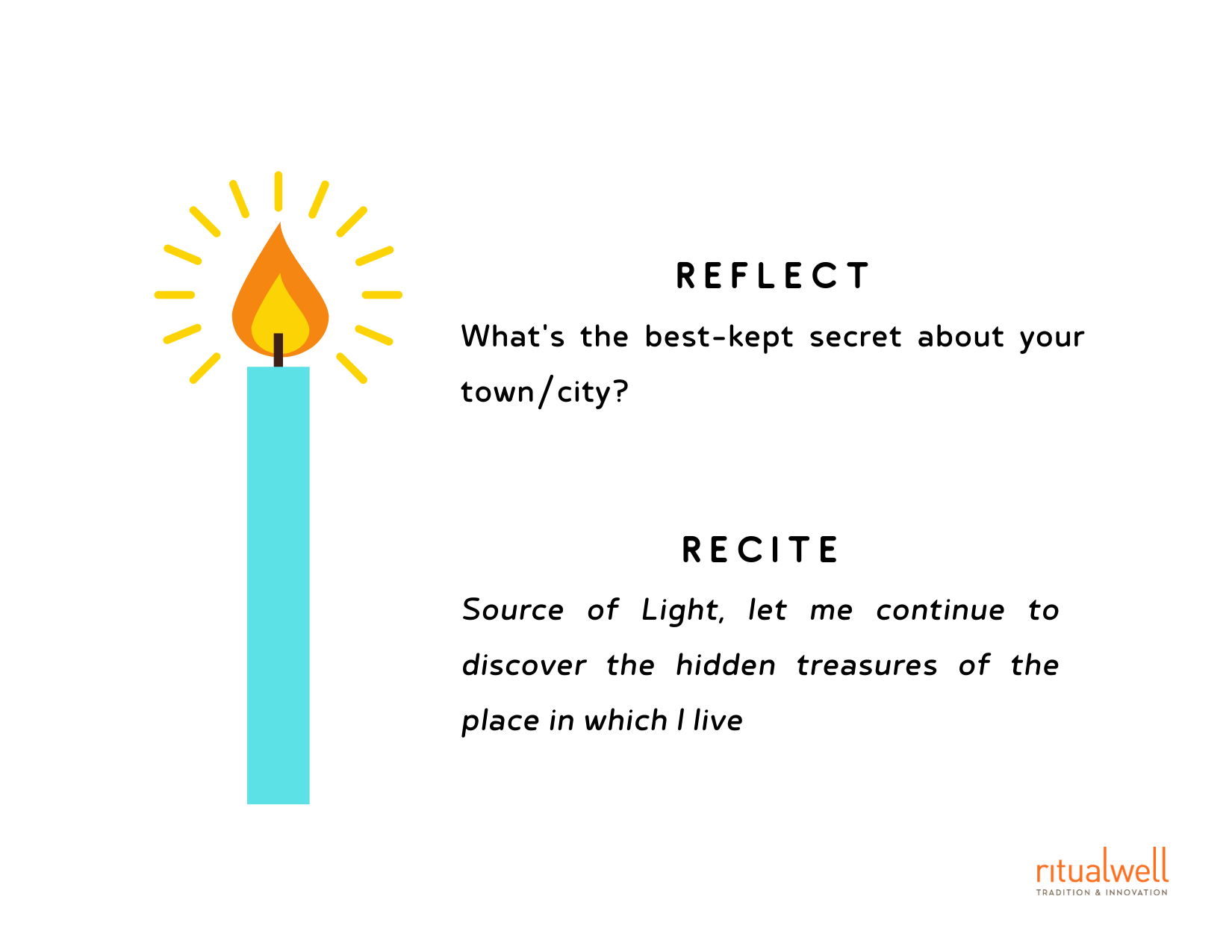 REFLECT

What's the best-kept secret about your town/city?

RECITE

Source of Light, let me continue to discover the hidden treasures of the place in which I live

ritualwell
TRADITION & INNOVATION